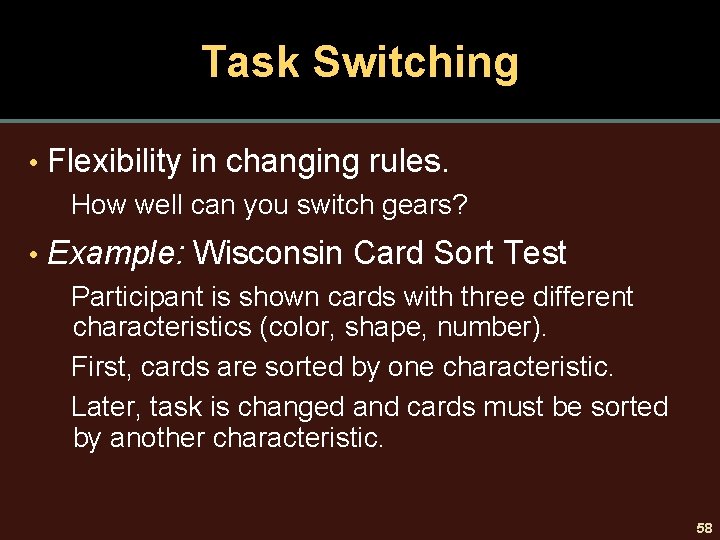 Task Switching

• Flexibility in changing rules.

How well can you switch gears?

• Example: Wisconsin Card Sort Test

Participant is shown cards with three different characteristics (color, shape, number).

First, cards are sorted by one characteristic.

Later, task is changed and cards must be sorted by another characteristic.

58